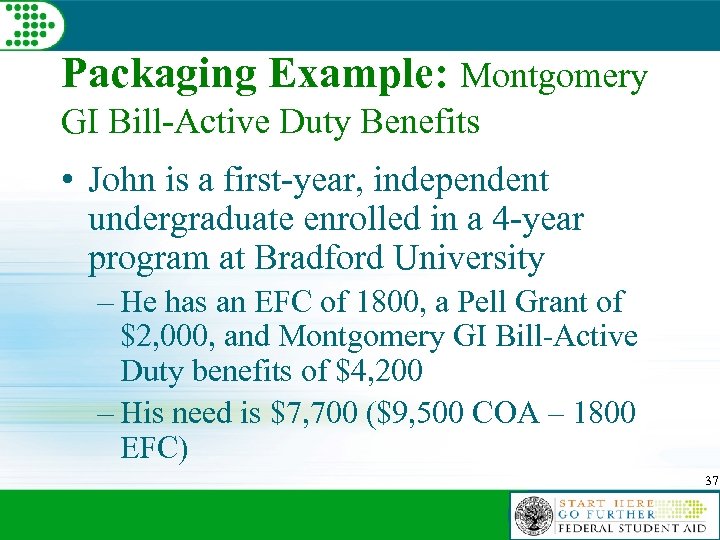 Packaging Example: Montgomery GI Bill-Active Duty Benefits

• John is a first-year, independent undergraduate enrolled in a 4-year program at Bradford University

– He has an EFC of 1800, a Pell Grant of \$2,000, and Montgomery GI Bill-Active Duty benefits of \$4,200

– His need is \$7,700 (\$9,500 COA – 1800 EFC)

37

START HERE
GO FURTHER
FEDERAL STUDENT AID